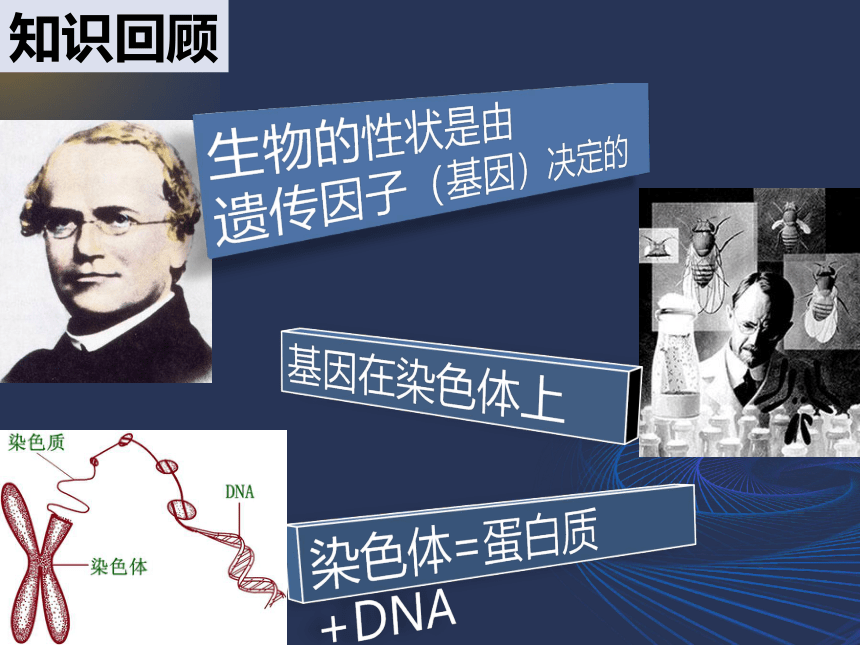 知识回顾

生物的性状是由遗传因子（基因）决定的

基因在染色体上

染色质

DNA

染色体

染色体=蛋白质+DNA